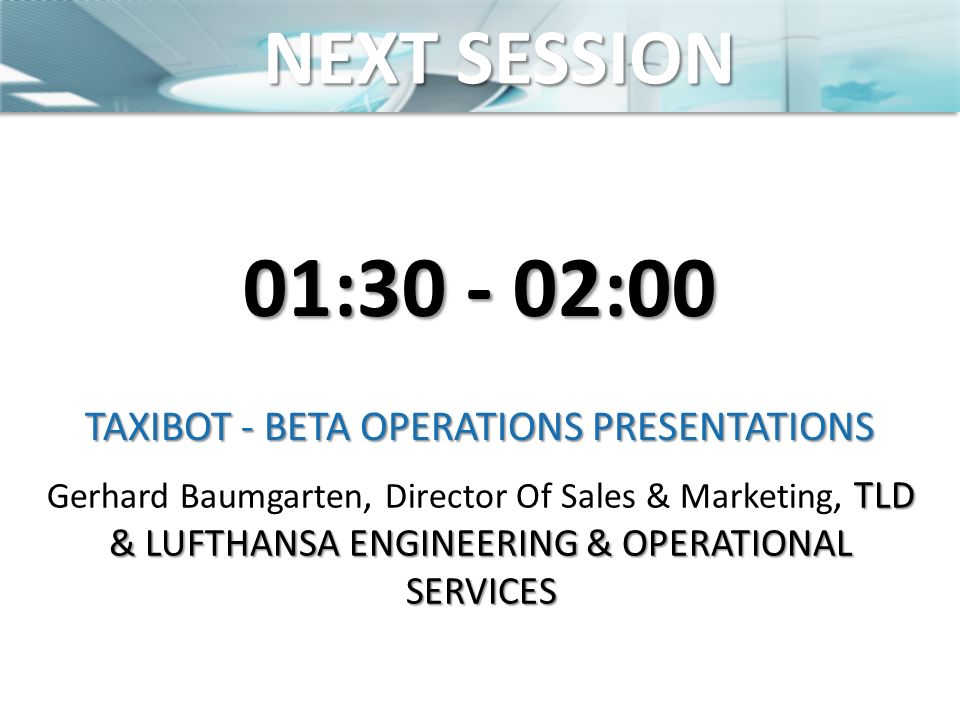 NEXT SESSION

01:30 - 02:00

TAXIBOT - BETA OPERATIONS PRESENTATIONS

Gerhard Baumgarten, Director Of Sales & Marketing, TLD & LUFTHANSA ENGINEERING & OPERATIONAL SERVICES